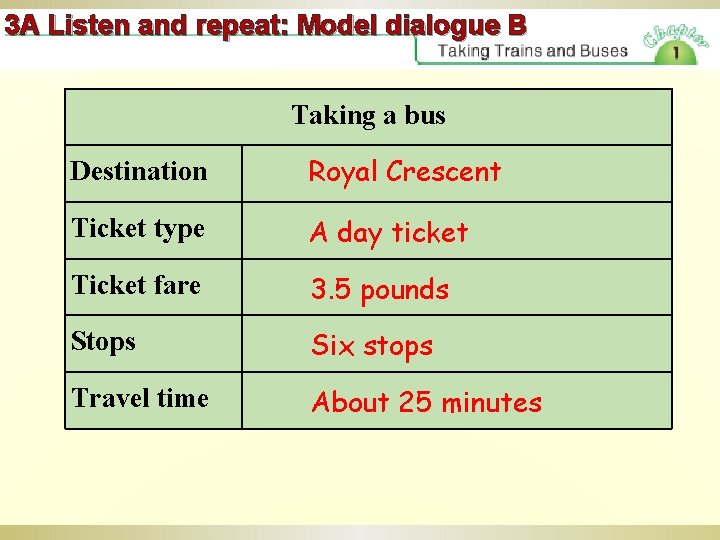 3A Listen and repeat: Model dialogue B

Taking Trains and Buses

Chapter
1

| Taking a bus | |
|---|---|
| Destination | Royal Crescent |
| Ticket type | A day ticket |
| Ticket fare | 3.5 pounds |
| Stops | Six stops |
| Travel time | About 25 minutes |